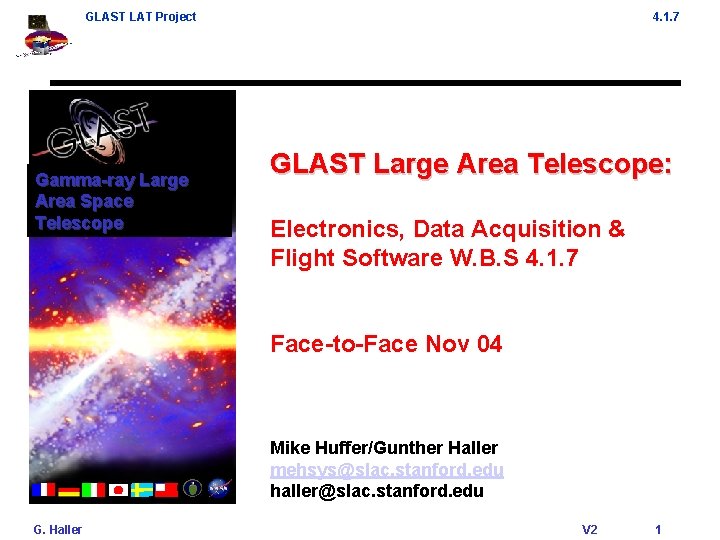 GLAST LAT Project

4.1.7

GLAST

Gamma-ray Large Area Space Telescope

GLAST Large Area Telescope:

Electronics, Data Acquisition & Flight Software W.B.S 4.1.7

Face-to-Face Nov 04

Mike Huffer/Gunther Haller
mehsys@slac.stanford.edu
haller@slac.stanford.edu

G. Haller

V2

1